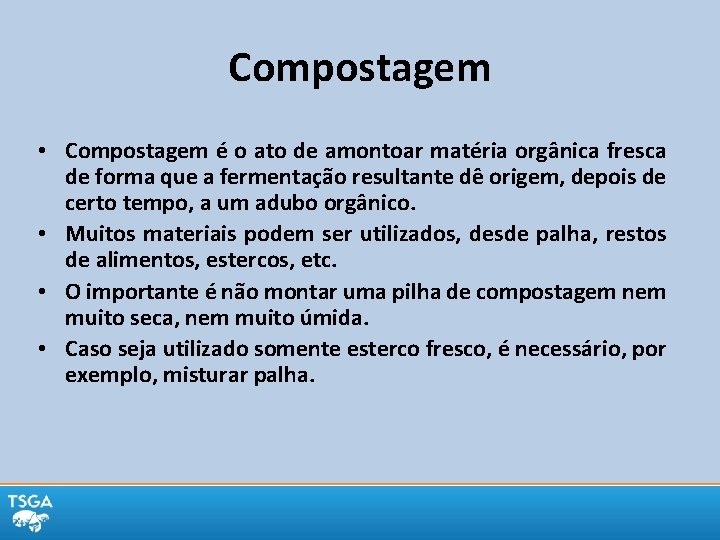 Compostagem

• Compostagem é o ato de amontoar matéria orgânica fresca de forma que a fermentação resultante dê origem, depois de certo tempo, a um adubo orgânico.
• Muitos materiais podem ser utilizados, desde palha, restos de alimentos, estercos, etc.
• O importante é não montar uma pilha de compostagem nem muito seca, nem muito úmida.
• Caso seja utilizado somente esterco fresco, é necessário, por exemplo, misturar palha.

TSGA